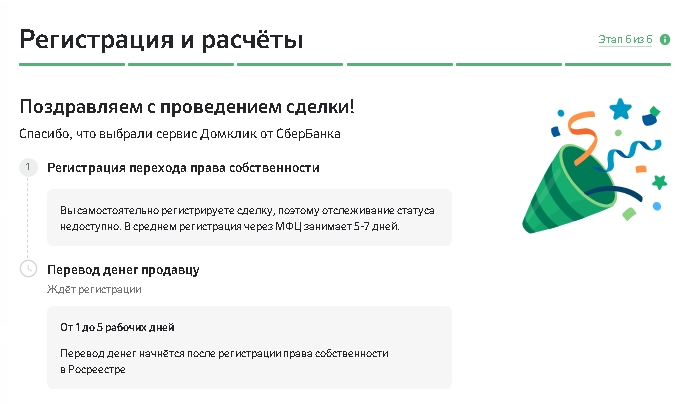 Регистрация и расчёты

Этап 6 из 6

Поздравляем с проведением сделки!

Спасибо, что выбрали сервис Домклик от СберБанка

1

Регистрация перехода права собственности

Вы самостоятельно регистрируете сделку, поэтому отслеживание статуса недоступно. В среднем регистрация через МФЦ занимает 5-7 дней.

Перевод денег продавцу

Ждёт регистрации

От 1 до 5 рабочих дней

Перевод денег начнётся после регистрации права собственности в Росреестре